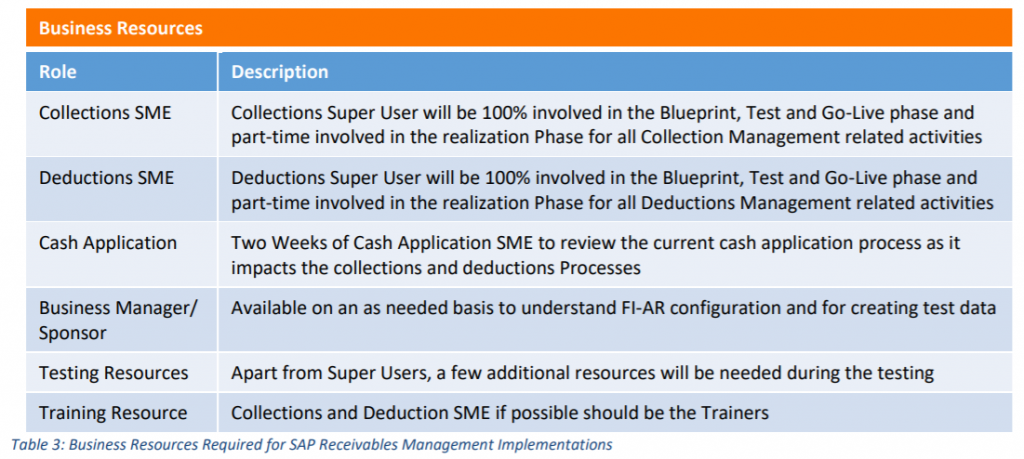 Business Resources

| Role | Description |
|---|---|
| Collections SME | Collections Super User will be 100% involved in the Blueprint, Test and Go-Live phase and part-time involved in the realization Phase for all Collection Management related activities |
| Deductions SME | Deductions Super User will be 100% involved in the Blueprint, Test and Go-Live phase and part-time involved in the realization Phase for all Deductions Management related activities |
| Cash Application | Two Weeks of Cash Application SME to review the current cash application process as it impacts the collections and deductions Processes |
| Business Manager/ Sponsor | Available on an as needed basis to understand FI-AR configuration and for creating test data |
| Testing Resources | Apart from Super Users, a few additional resources will be needed during the testing |
| Training Resource | Collections and Deduction SME if possible should be the Trainers |

Table 3: Business Resources Required for SAP Receivables Management Implementations